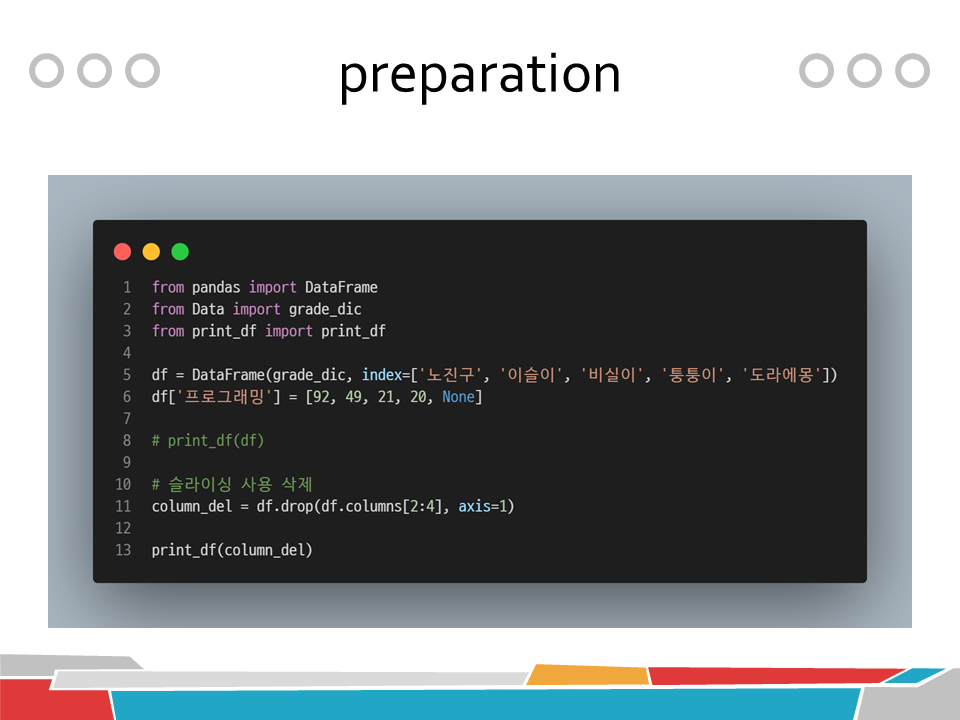 preparation

1 from pandas import DataFrame
2 from Data import grade_dic
3 from print_df import print_df
4
5 df = DataFrame(grade_dic, index=['노진구', '이슬이', '비실이', '퉁퉁이', '도라에몽'])
6 df['프로그래밍'] = [92, 49, 21, 20, None]
7
8 # print_df(df)
9
10 # 슬라이싱 사용 삭제
11 column_del = df.drop(df.columns[2:4], axis=1)
12
13 print_df(column_del)